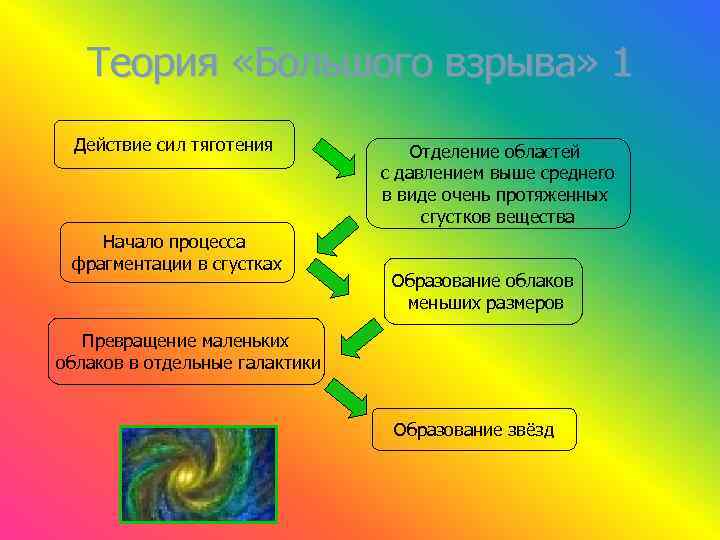 Теория «Большого взрыва» 1

Действие сил тяготения

Отделение областей с давлением выше среднего в виде очень протяженных сгустков вещества

Начало процесса фрагментации в сгустках

Образование облаков меньших размеров

Превращение маленьких облаков в отдельные галактики

Образование звёзд